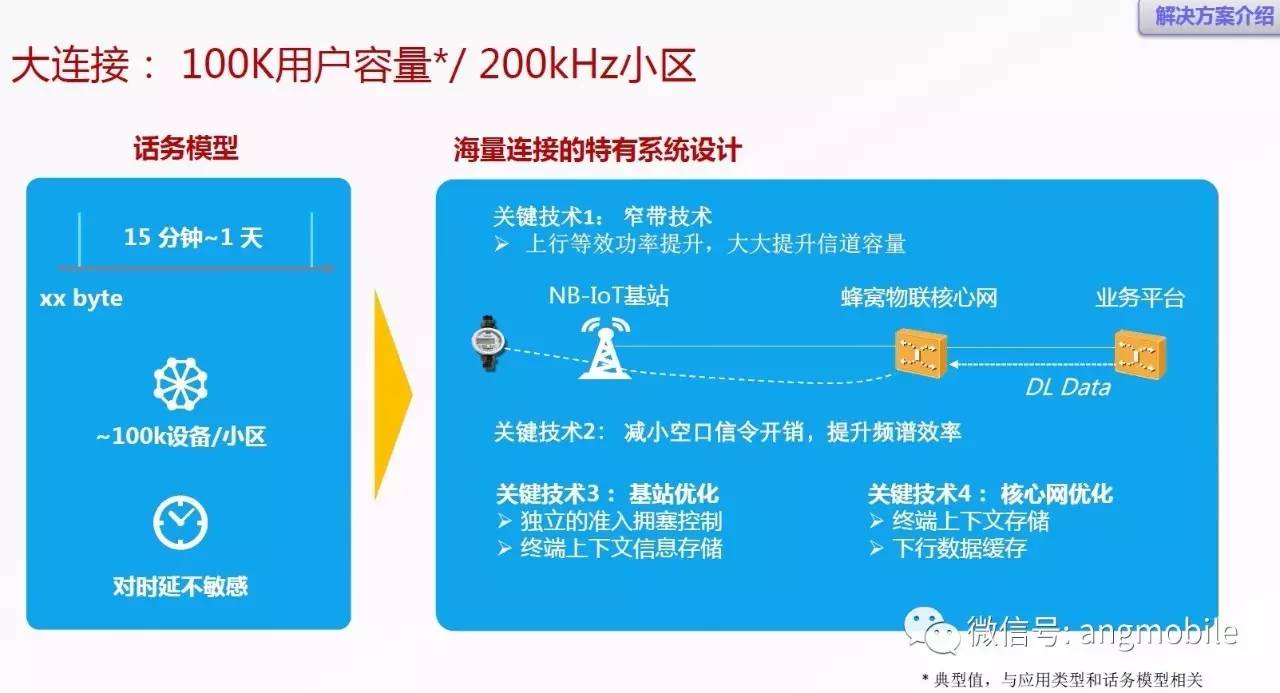 解决方案介绍

大连接： 100K用户容量*/ 200kHz小区

话务模型

15 分钟~1 天

xx byte

~100k设备/小区

对时延不敏感

海量连接的特有系统设计

关键技术1： 窄带技术
➢ 上行等效功率提升，大大提升信道容量

NB-IoT基站

蜂窝物联核心网

业务平台

DL Data

关键技术2： 减小空口信令开销，提升频谱效率

关键技术3： 基站优化
➢ 独立的准入拥塞控制
➢ 终端上下文信息存储

关键技术4： 核心网优化
➢ 终端上下文存储
➢ 下行数据缓存

微信号: angmobile

* 典型值，与应用类型和话务模型相关